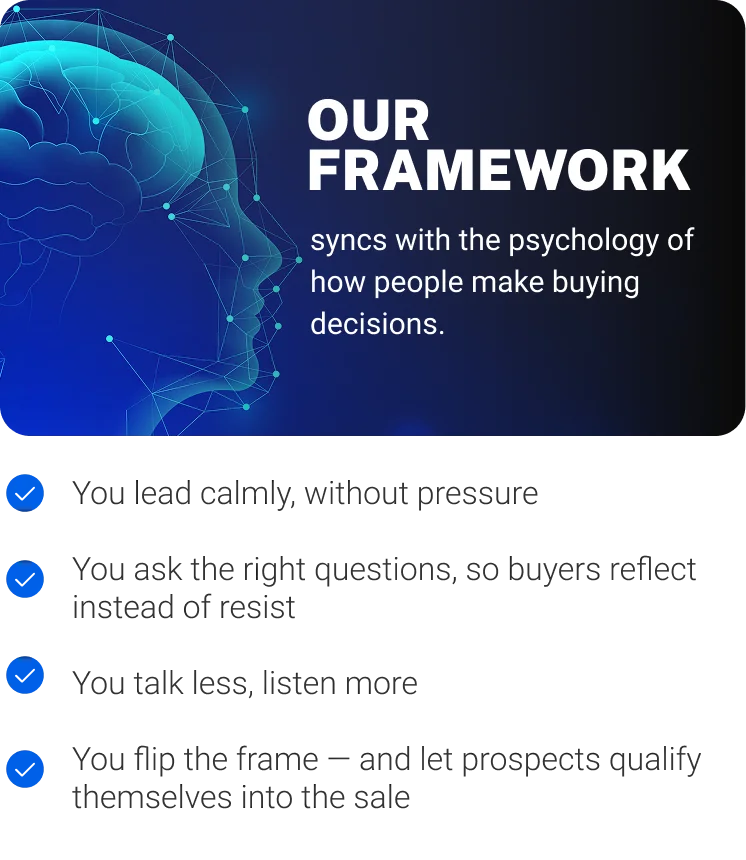 OUR FRAMEWORK

syncs with the psychology of how people make buying decisions.

You lead calmly, without pressure

You ask the right questions, so buyers reflect instead of resist

You talk less, listen more

You flip the frame — and let prospects qualify themselves into the sale